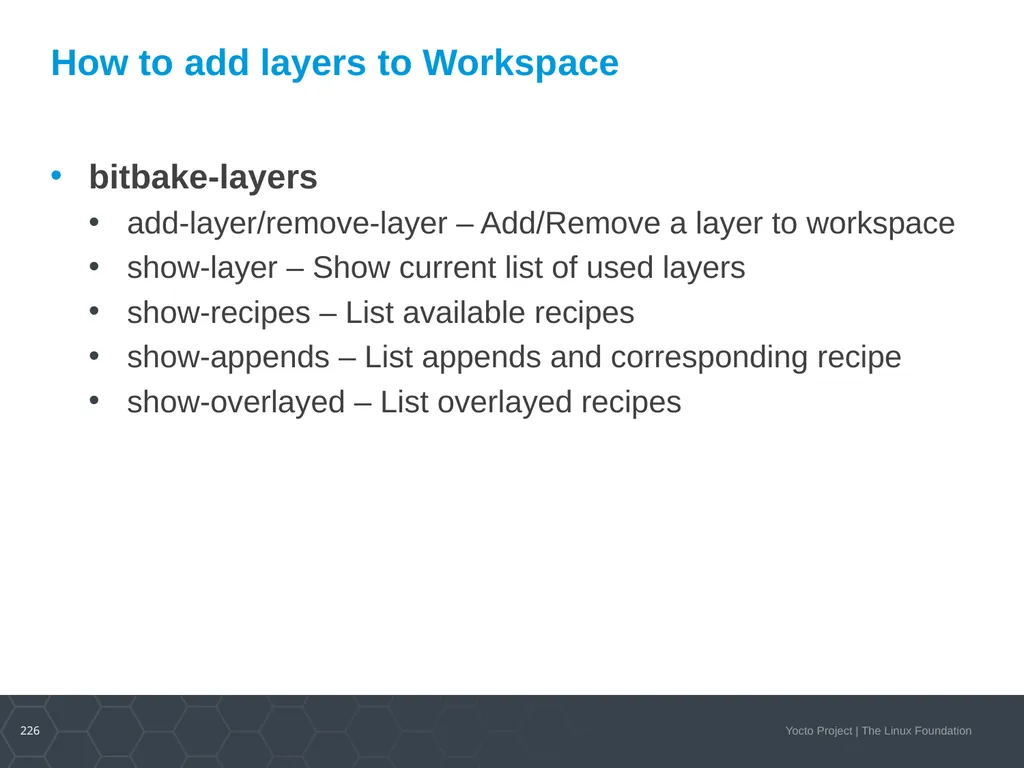 How to add layers to Workspace

• bitbake-layers
  • add-layer/remove-layer – Add/Remove a layer to workspace
  • show-layer – Show current list of used layers
  • show-recipes – List available recipes
  • show-appends – List appends and corresponding recipe
  • show-overlayed – List overlayed recipes

226

Yocto Project | The Linux Foundation